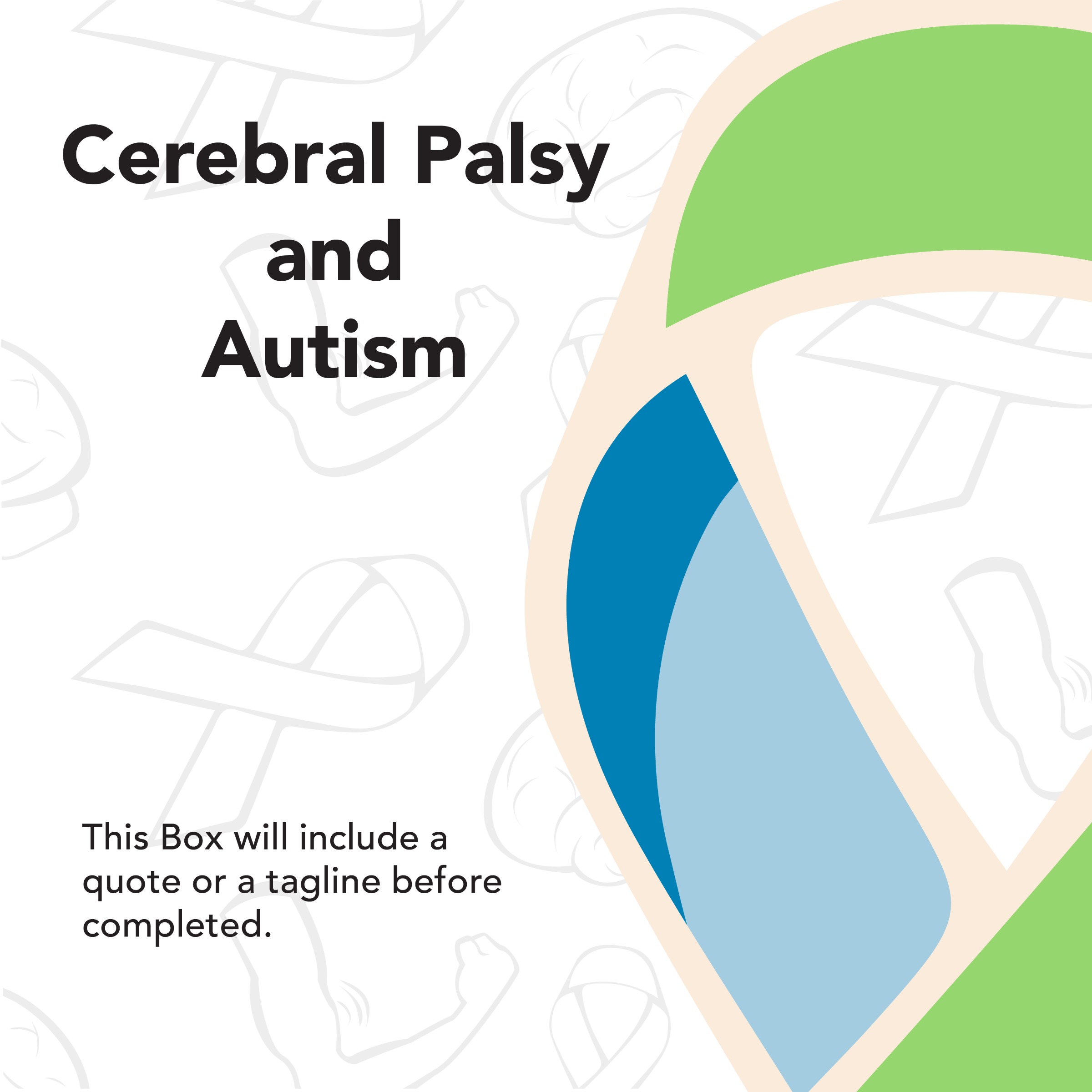 Cerebral Palsy and Autism

This Box will include a quote or a tagline before completed.